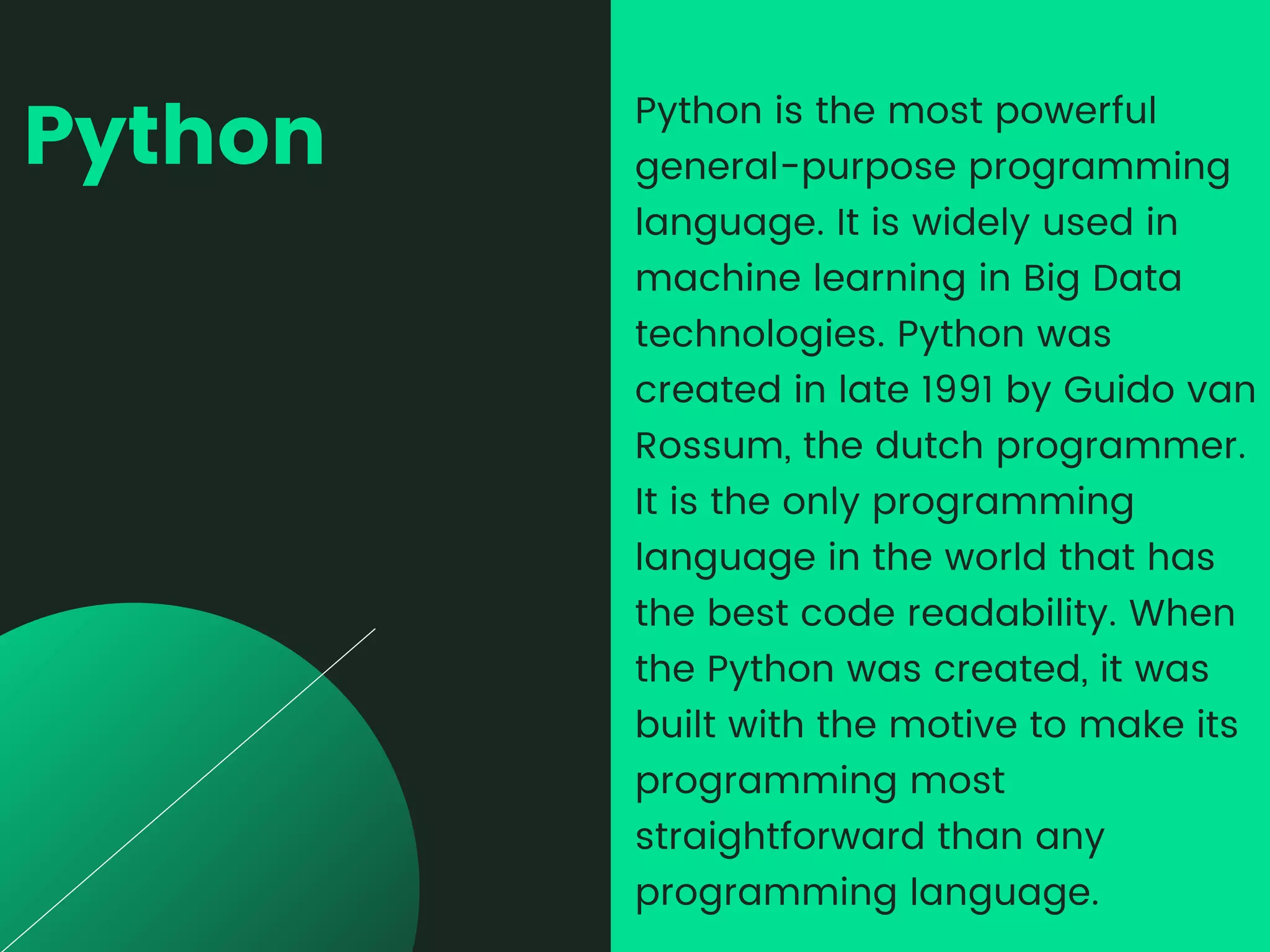 Python

Python is the most powerful general-purpose programming language. It is widely used in machine learning in Big Data technologies. Python was created in late 1991 by Guido van Rossum, the dutch programmer. It is the only programming language in the world that has the best code readability. When the Python was created, it was built with the motive to make its programming most straightforward than any programming language.